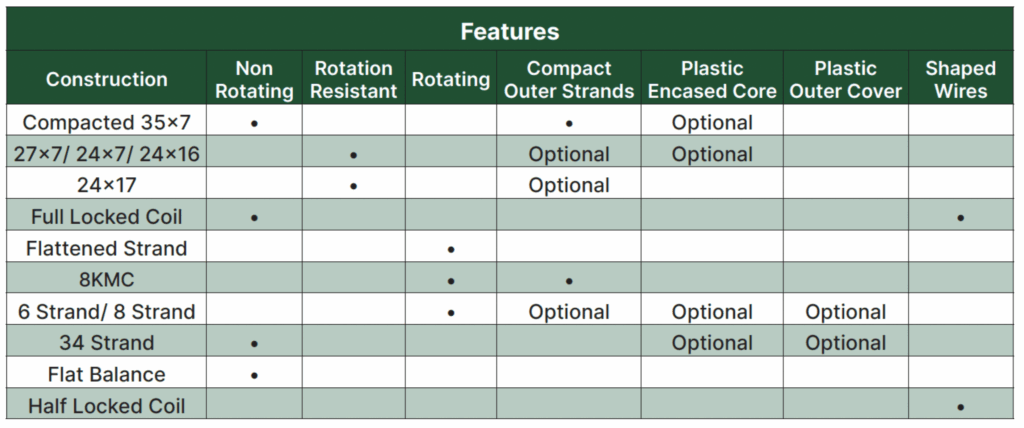 Features

| Construction | Non Rotating | Rotation Resistant | Rotating | Compact Outer Strands | Plastic Encased Core | Plastic Outer Cover | Shaped Wires |
|---|---|---|---|---|---|---|---|
| Compacted 35×7 | • | | | • | Optional | | |
| 27×7/ 24×7/ 24×16 | | • | | Optional | Optional | | |
| 24×17 | | • | | Optional | | | |
| Full Locked Coil | • | | | | | | • |
| Flattened Strand | | | • | | | | |
| 8KMC | | | • | • | | | |
| 6 Strand/ 8 Strand | | | • | Optional | Optional | Optional | |
| 34 Strand | • | | | | Optional | Optional | |
| Flat Balance | • | | | | | | |
| Half Locked Coil | | | | | | | • |